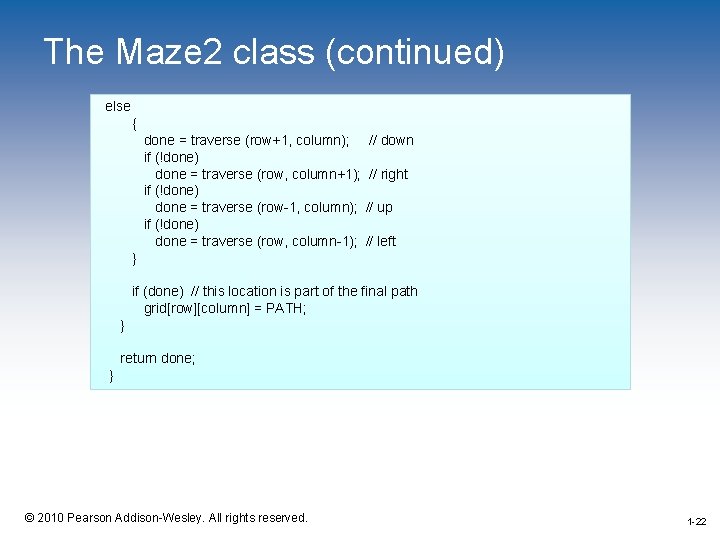 The Maze2 class (continued)

else
   {
      done = traverse (row+1, column);     // down
      if (!done)
         done = traverse (row, column+1);  // right
      if (!done)
         done = traverse (row-1, column);  // up
      if (!done)
         done = traverse (row, column-1);  // left
   }

   if (done)  // this location is part of the final path
      grid[row][column] = PATH;
 }

 return done;
}

© 2010 Pearson Addison-Wesley. All rights reserved.

1-22